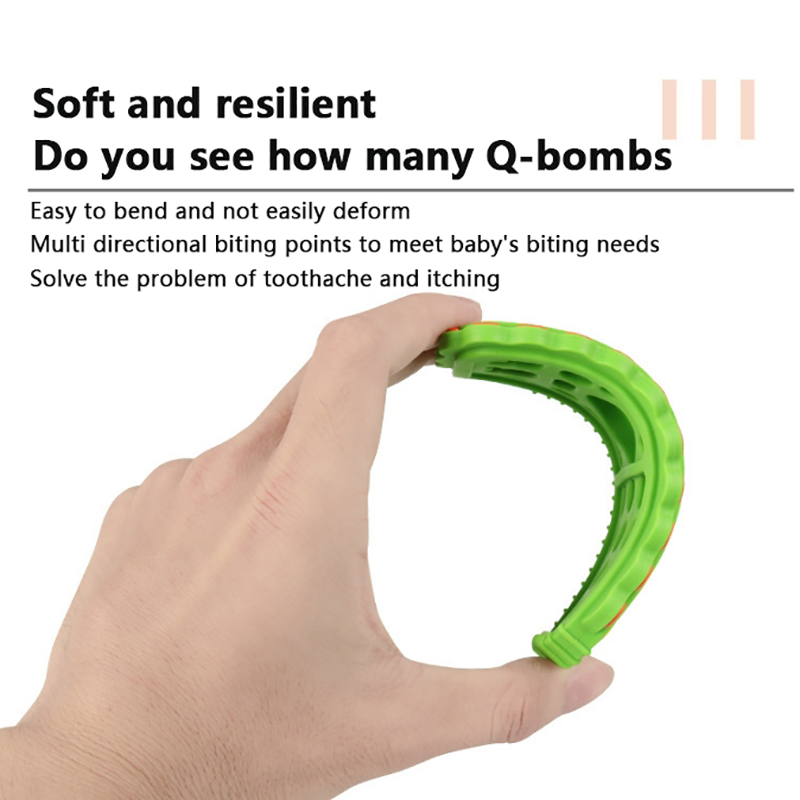 Soft and resilient
Do you see how many Q-bombs

Easy to bend and not easily deform
Multi directional biting points to meet baby's biting needs
Solve the problem of toothache and itching